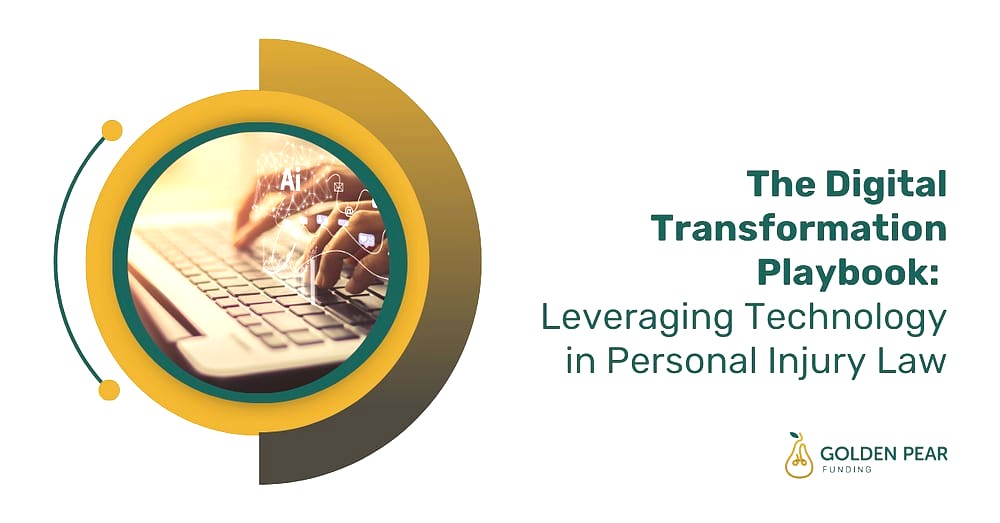 Ai

The Digital Transformation Playbook: Leveraging Technology in Personal Injury Law

GOLDEN PEAR
FUNDING